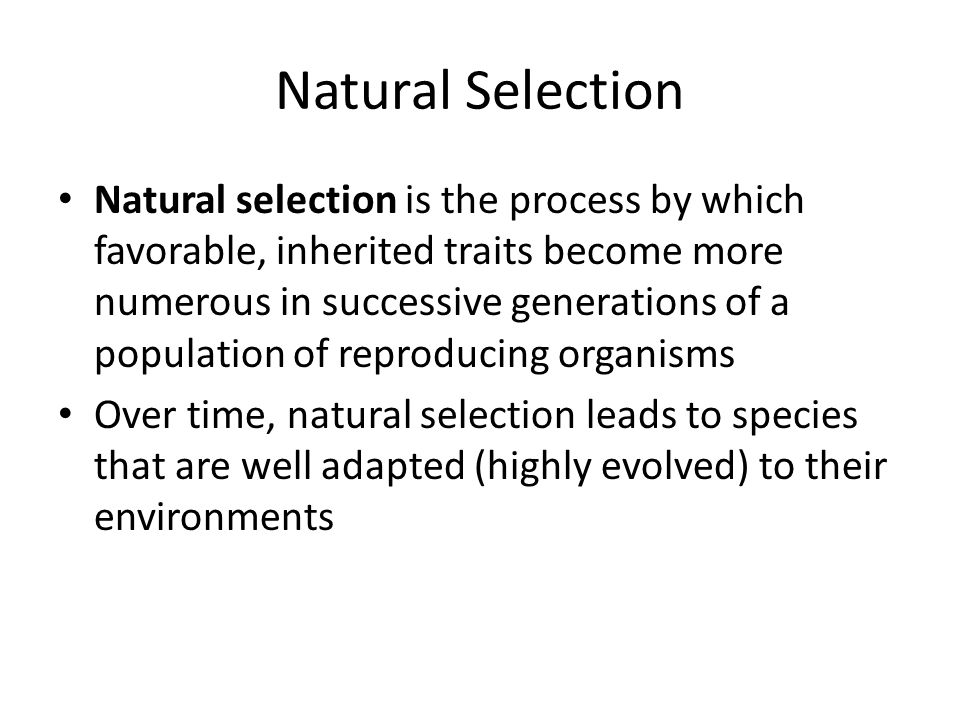 Natural Selection

• Natural selection is the process by which favorable, inherited traits become more numerous in successive generations of a population of reproducing organisms

• Over time, natural selection leads to species that are well adapted (highly evolved) to their environments